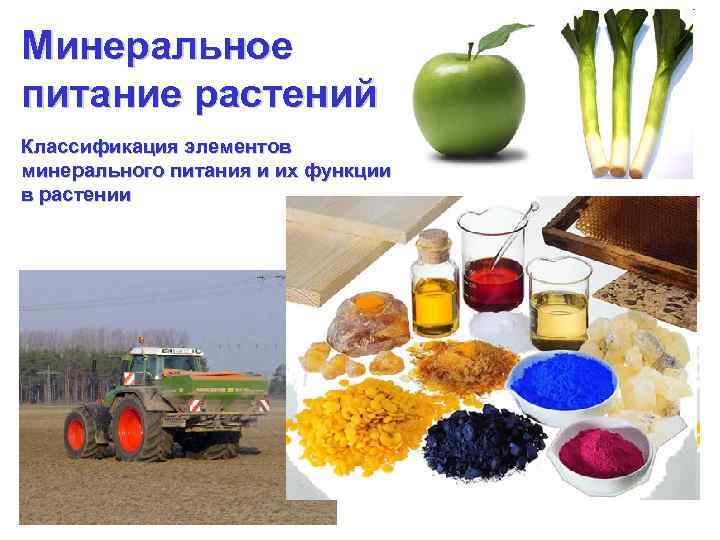 Минеральное питание растений

Классификация элементов минерального питания и их функции в растении